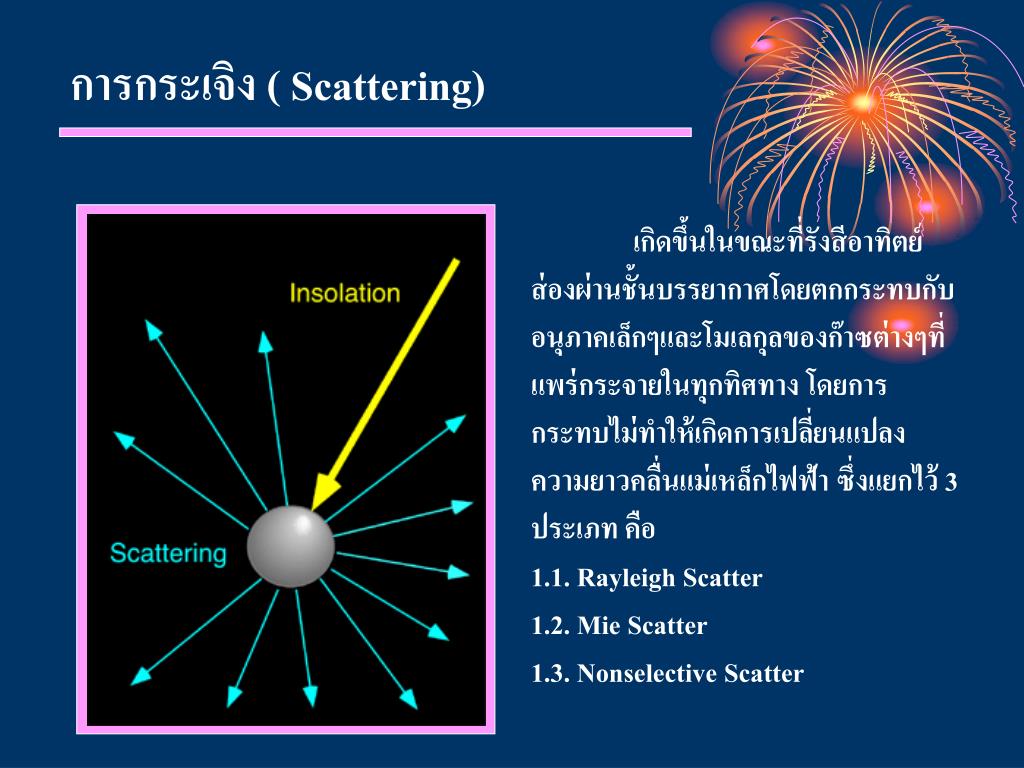 การกระเจิง ( Scattering)

Insolation

Scattering

เกิดขึ้นในขณะที่รังสีอาทิตย์ส่องผ่านชั้นบรรยากาศโดยตกกระทบกับอนุภาคเล็กๆและโมเลกุลของก๊าซต่างๆที่แพร่กระจายในทุกทิศทาง โดยการกระทบไม่ทำให้เกิดการเปลี่ยนแปลงความยาวคลื่นแม่เหล็กไฟฟ้า ซึ่งแยกไว้ 3 ประเภท คือ

1.1. Rayleigh Scatter

1.2. Mie Scatter

1.3. Nonselective Scatter